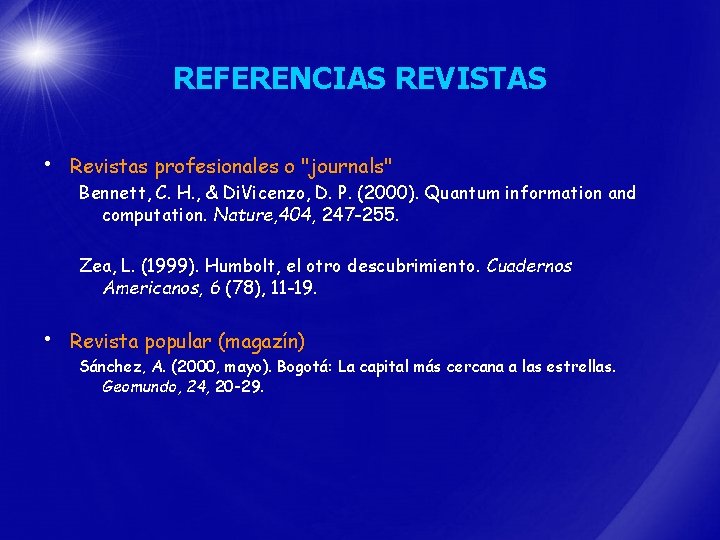 REFERENCIAS REVISTAS

• Revistas profesionales o "journals"

Bennett, C. H., & DiVicenzo, D. P. (2000). Quantum information and computation. Nature,404, 247-255.

Zea, L. (1999). Humbolt, el otro descubrimiento. Cuadernos Americanos, 6 (78), 11-19.

• Revista popular (magazín)

Sánchez, A. (2000, mayo). Bogotá: La capital más cercana a las estrellas. Geomundo, 24, 20-29.